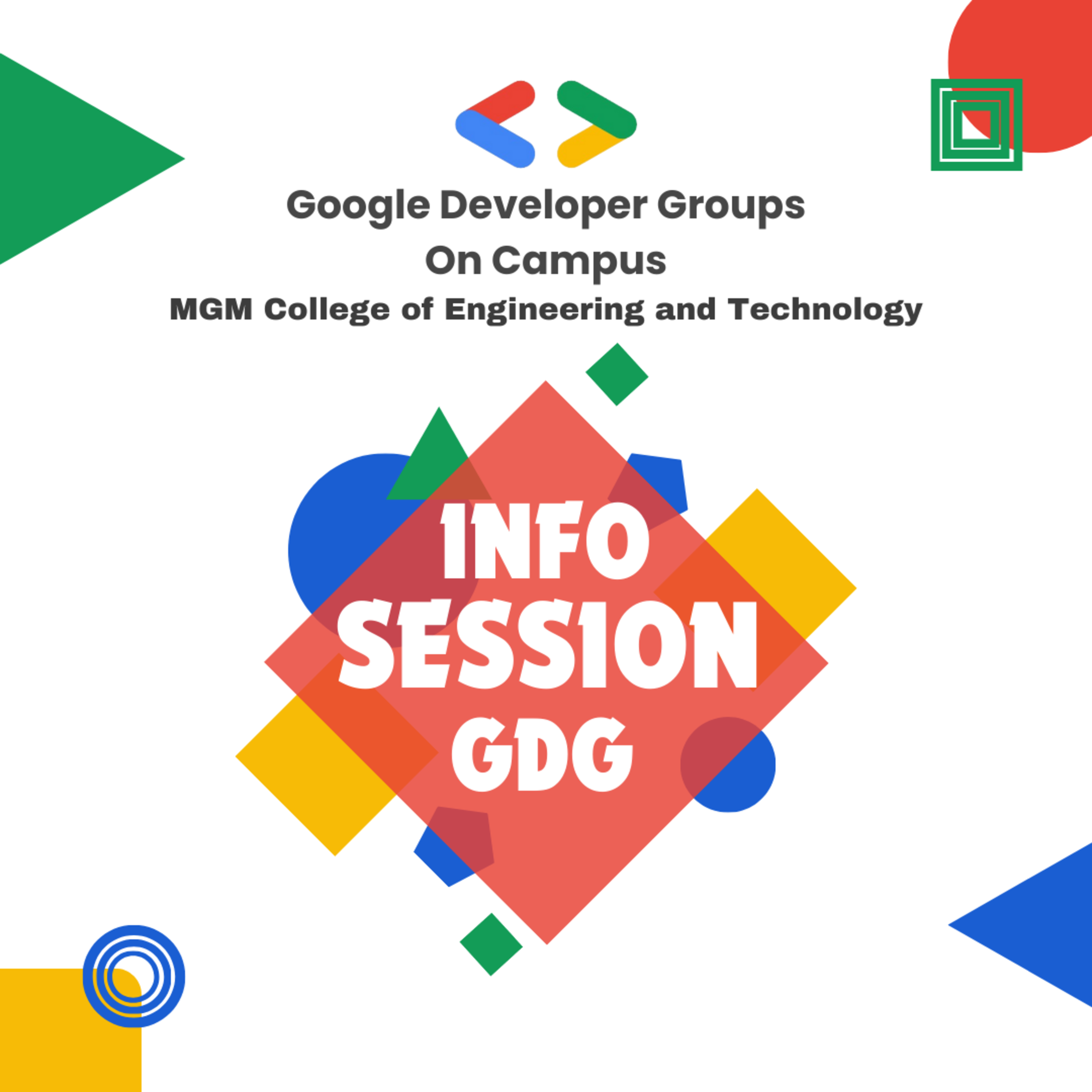 Google Developer Groups
On Campus
MGM College of Engineering and Technology

INFO
SESSION
GDG